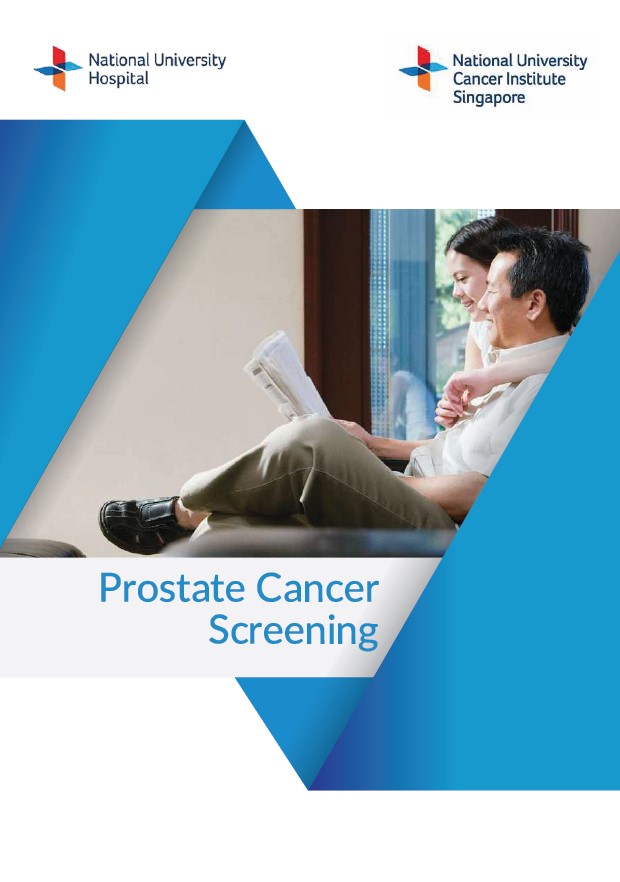 National University Hospital

National University Cancer Institute Singapore

Prostate Cancer Screening